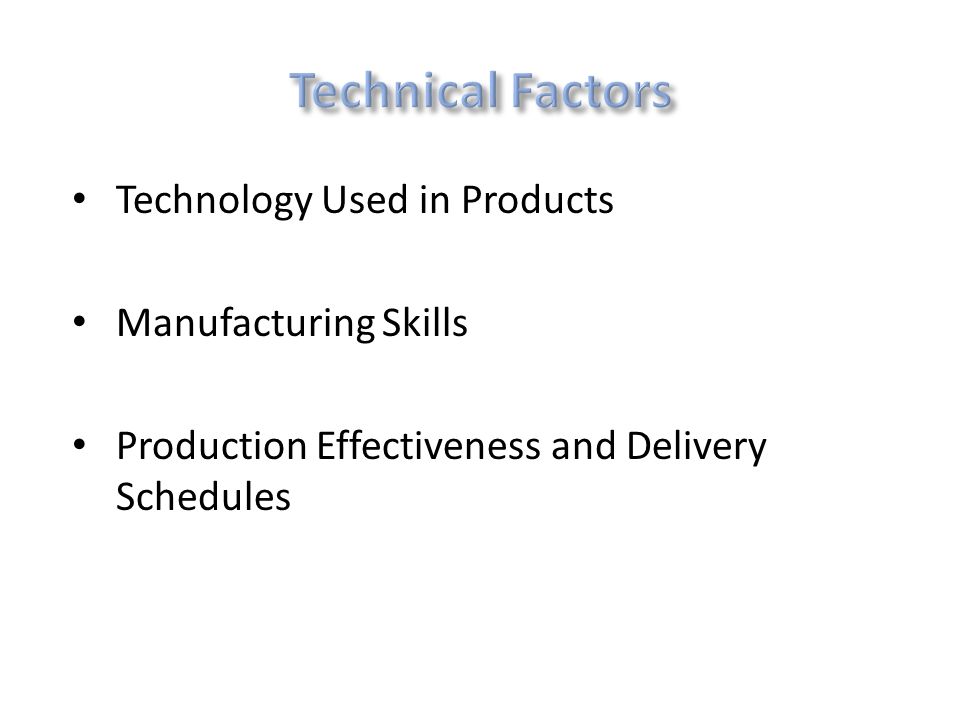 Technical Factors

• Technology Used in Products

• Manufacturing Skills

• Production Effectiveness and Delivery Schedules